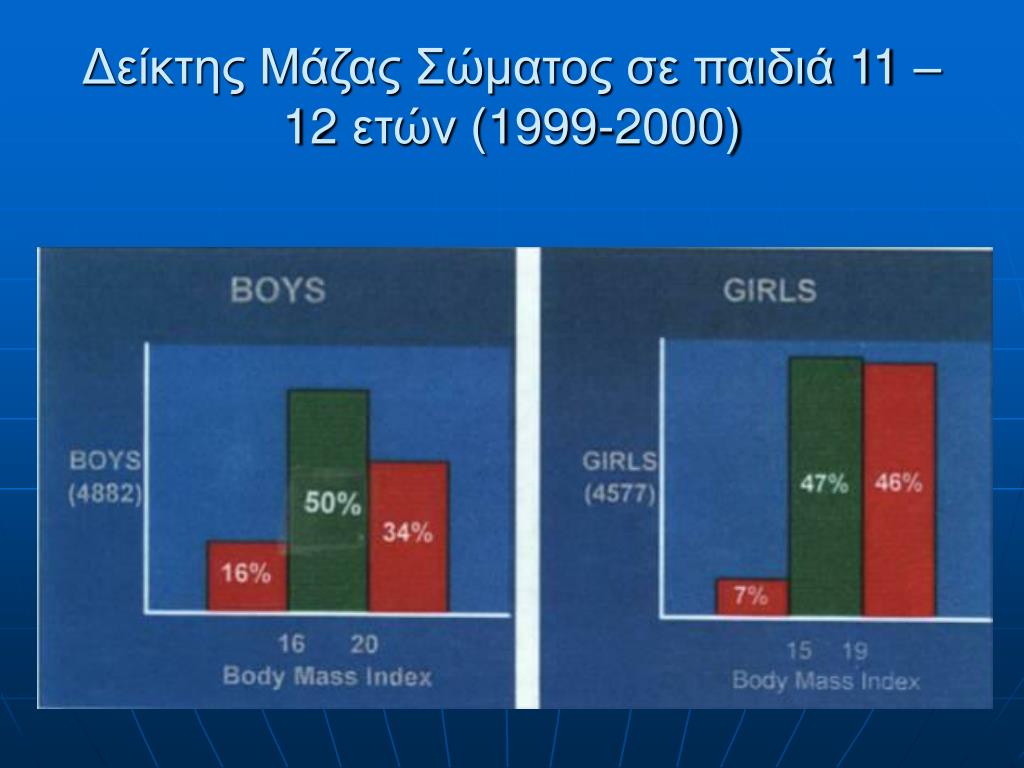 Δείκτης Μάζας Σώματος σε παιδιά 11 – 12 ετών (1999-2000)

BOYS

BOYS
(4882)

16%
50%
34%

16 20
Body Mass Index

GIRLS

GIRLS
(4577)

7%
47%
46%

15 19
Body Mass Index